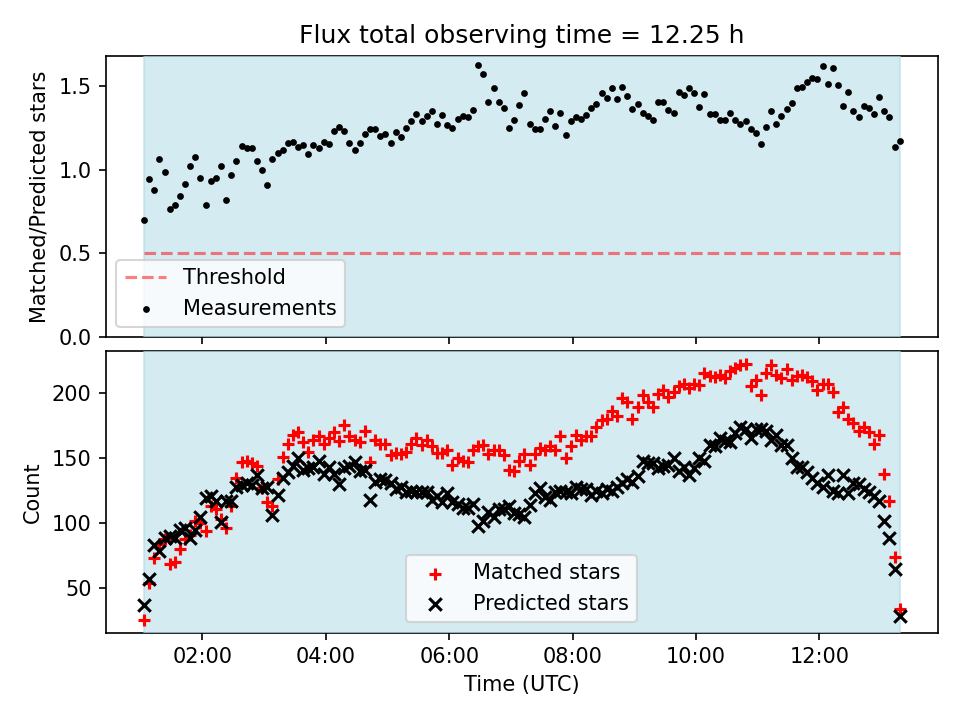 Flux total observing time = 12.25 h

Matched/Predicted stars

1.5
1.0
0.5
0.0

Threshold
Measurements

Count

200
150
100
50

Matched stars
Predicted stars

02:00
04:00
06:00
08:00
10:00
12:00

Time (UTC)